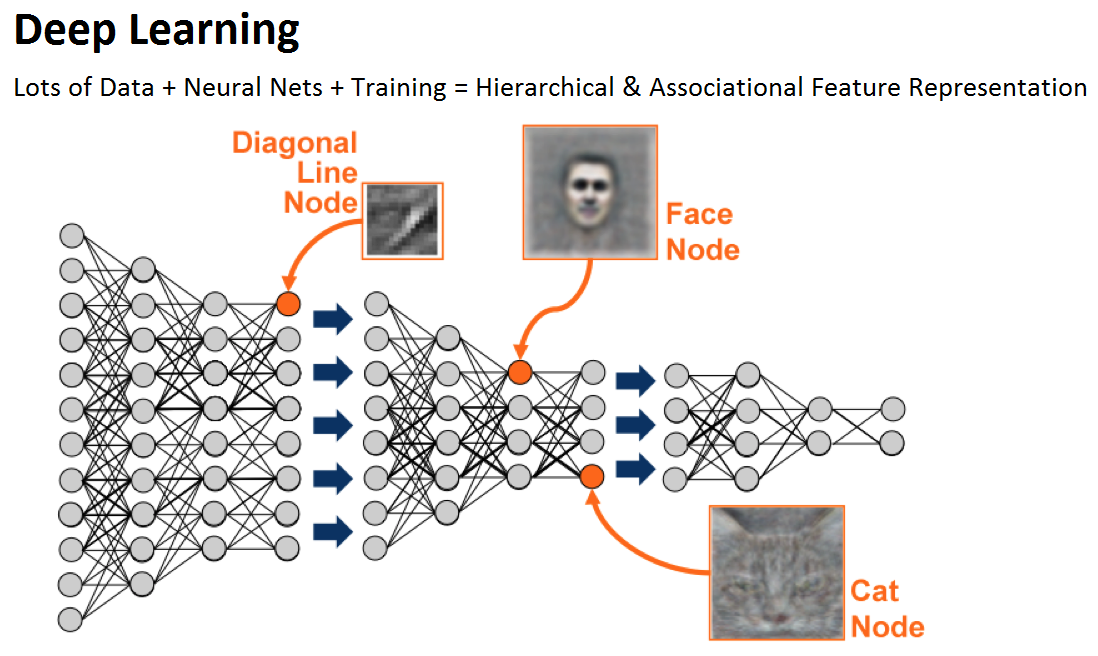 Deep Learning

Lots of Data + Neural Nets + Training = Hierarchical & Associational Feature Representation

Diagonal Line Node

Face Node

Cat Node